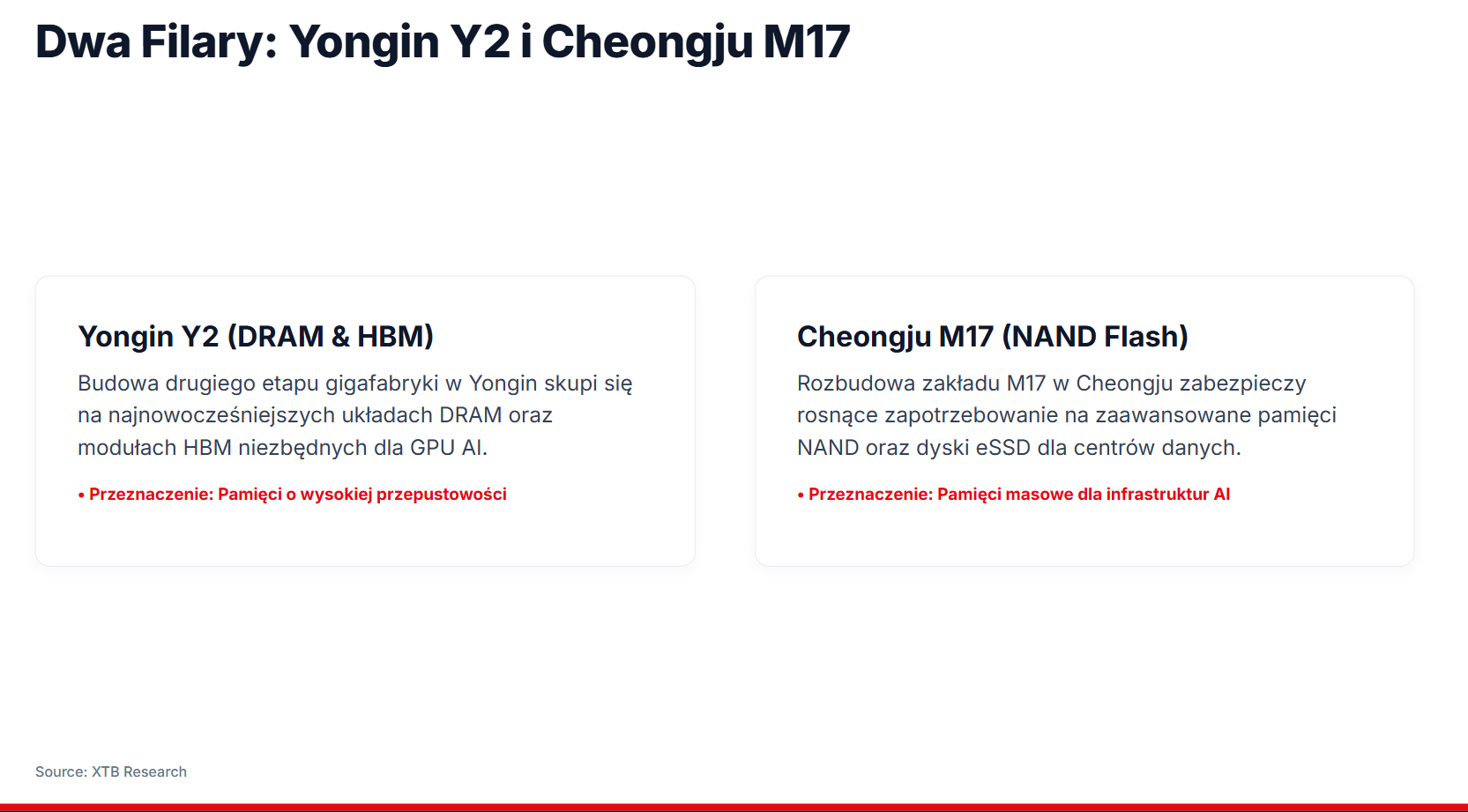 Dwa Filary: Yongin Y2 i Cheongju M17

Yongin Y2 (DRAM & HBM)

Budowa drugiego etapu gigafabryki w Yongin skupi się na najnowocześniejszych układach DRAM oraz modułach HBM niezbędnych dla GPU AI.

• Przeznaczenie: Pamięci o wysokiej przepustowości

Cheongju M17 (NAND Flash)

Rozbudowa zakładu M17 w Cheongju zabezpieczy rosnące zapotrzebowanie na zaawansowane pamięci NAND oraz dyski eSSD dla centrów danych.

• Przeznaczenie: Pamięci masowe dla infrastruktur AI

Source: XTB Research